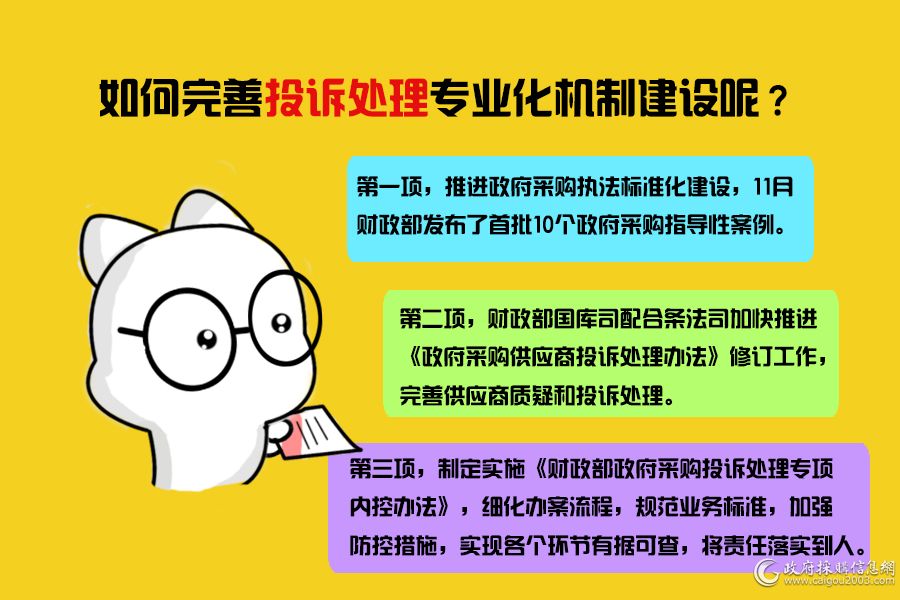 如何完善投诉处理专业化机制建设呢？

第一项，推进政府采购执法标准化建设，11月财政部发布了首批10个政府采购指导性案例。

第二项，财政部国库司配合条法司加快推进《政府采购供应商投诉处理办法》修订工作，完善供应商质疑和投诉处理。

第三项，制定实施《财政部政府采购投诉处理专项内控办法》，细化办案流程，规范业务标准，加强防控措施，实现各个环节有据可查，将责任落实到人。

政府採購信息網
www.caigou2003.com